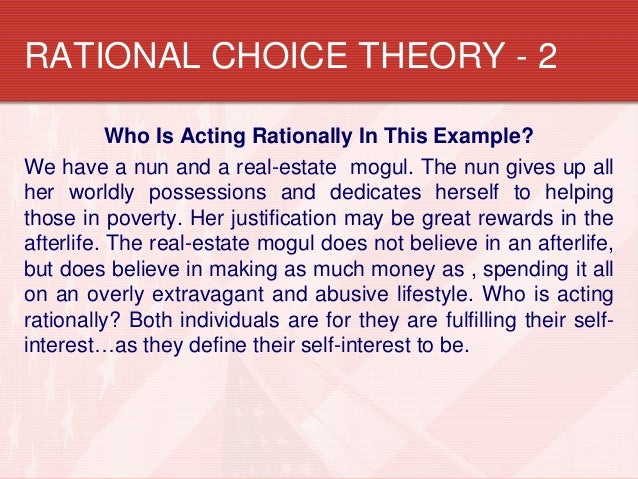 RATIONAL CHOICE THEORY - 2

Who Is Acting Rationally In This Example?

We have a nun and a real-estate mogul. The nun gives up all her worldly possessions and dedicates herself to helping those in poverty. Her justification may be great rewards in the afterlife. The real-estate mogul does not believe in an afterlife, but does believe in making as much money as , spending it all on an overly extravagant and abusive lifestyle. Who is acting rationally? Both individuals are for they are fulfilling their self-interest…as they define their self-interest to be.